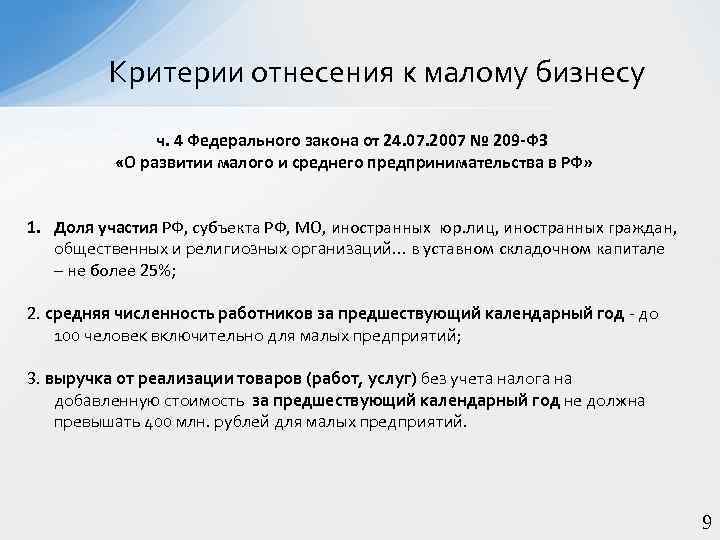 Критерии отнесения к малому бизнесу

ч. 4 Федерального закона от 24.07.2007 № 209-ФЗ
«О развитии малого и среднего предпринимательства в РФ»

1. Доля участия РФ, субъекта РФ, МО, иностранных юр.лиц, иностранных граждан, общественных и религиозных организаций... в уставном складочном капитале – не более 25%;

2. средняя численность работников за предшествующий календарный год - до 100 человек включительно для малых предприятий;

3. выручка от реализации товаров (работ, услуг) без учета налога на добавленную стоимость за предшествующий календарный год не должна превышать 400 млн. рублей для малых предприятий.

9